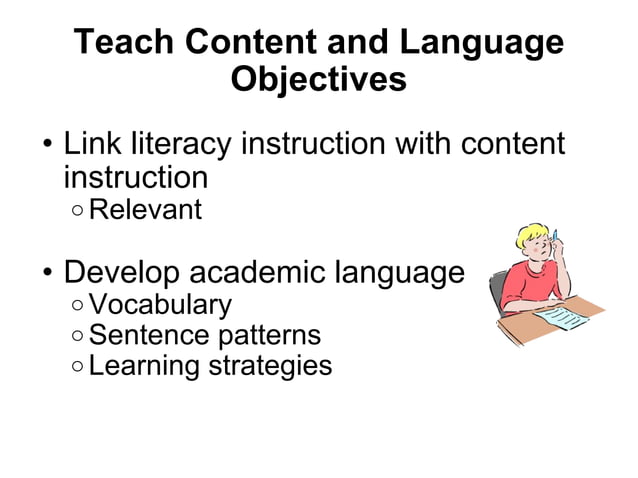 Teach Content and Language Objectives

• Link literacy instruction with content instruction
  ○ Relevant

• Develop academic language
  ○ Vocabulary
  ○ Sentence patterns
  ○ Learning strategies